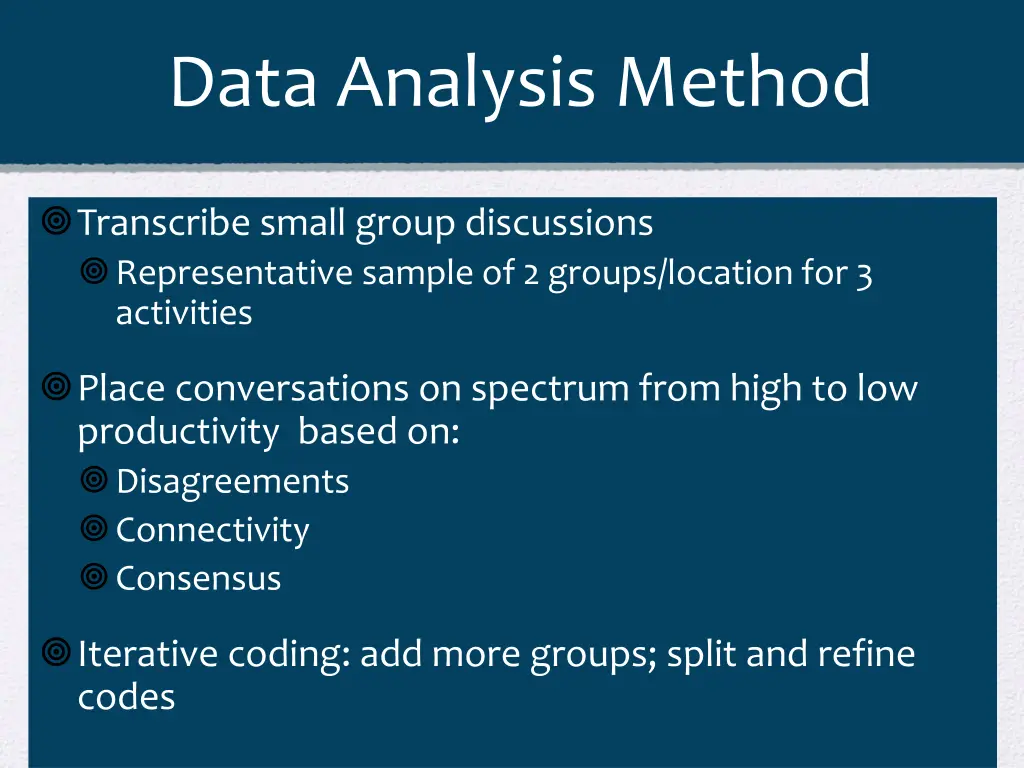 Data Analysis Method

Transcribe small group discussions
Representative sample of 2 groups/location for 3 activities

Place conversations on spectrum from high to low productivity based on:
Disagreements
Connectivity
Consensus

Iterative coding: add more groups; split and refine codes